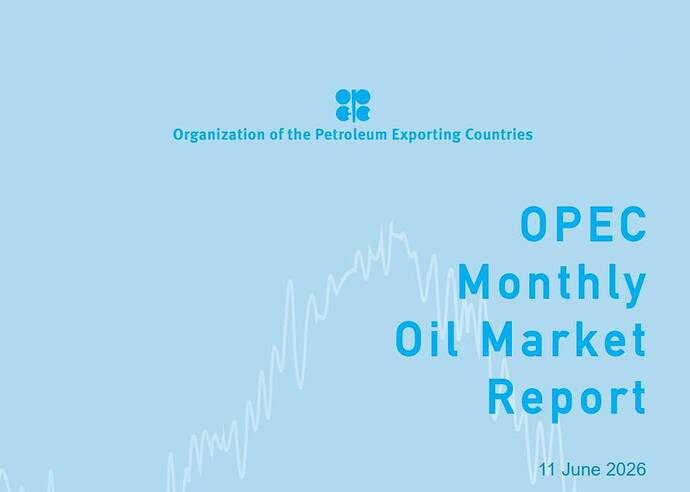 Organization of the Petroleum Exporting Countries

OPEC Monthly Oil Market Report

11 June 2026